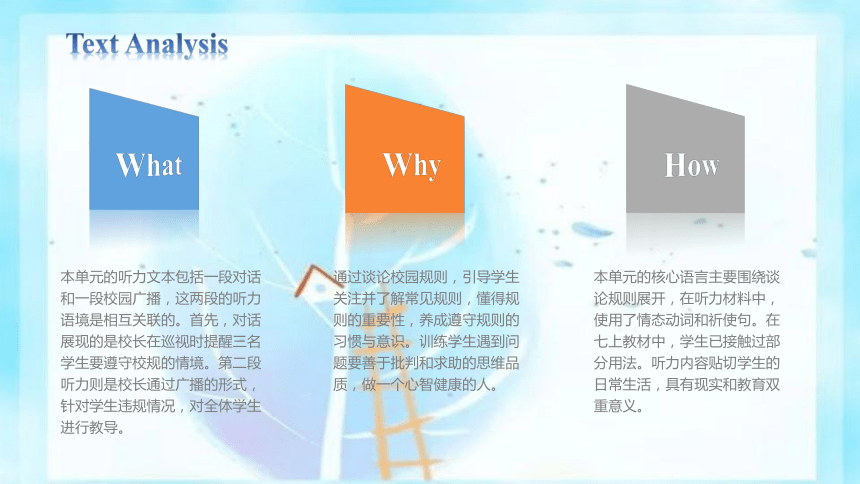 Text Analysis

What

本单元的听力文本包括一段对话和一段校园广播，这两段的听力语境是相互关联的。首先，对话展现的是校长在巡视时提醒三名学生要遵守校规的情境。第二段听力则是校长通过广播的形式，针对学生违规情况，对全体学生进行教导。

Why

通过谈论校园规则，引导学生关注并了解常见规则，懂得规则的重要性，养成遵守规则的习惯与意识。训练学生遇到问题要善于批判和求助的思维品质，做一个心智健康的人。

How

本单元的核心语言主要围绕谈论规则展开，在听力材料中，使用了情态动词和祈使句。在七上教材中，学生已接触过部分用法。听力内容贴切学生的日常生活，具有现实和教育双重意义。